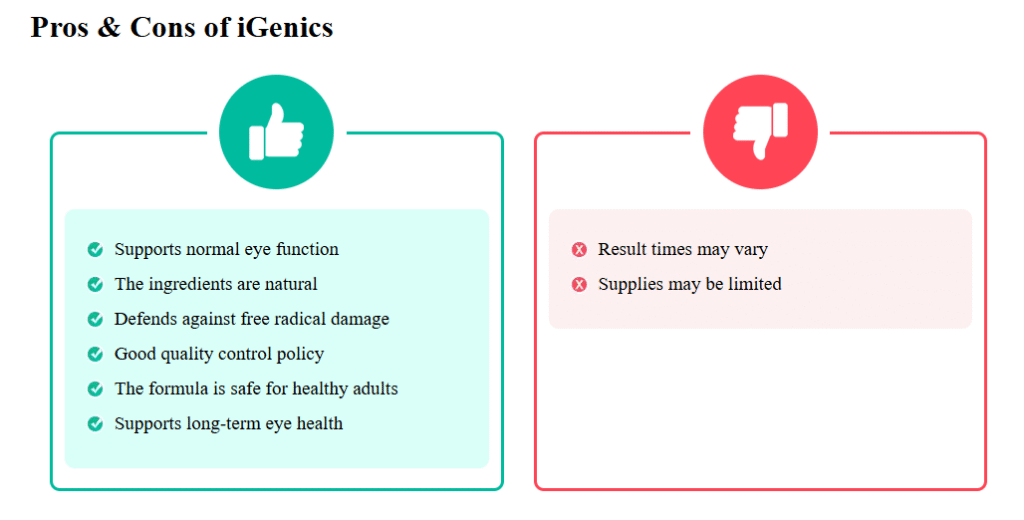 Pros & Cons of iGenics

Supports normal eye function
The ingredients are natural
Defends against free radical damage
Good quality control policy
The formula is safe for healthy adults
Supports long-term eye health

Result times may vary
Supplies may be limited